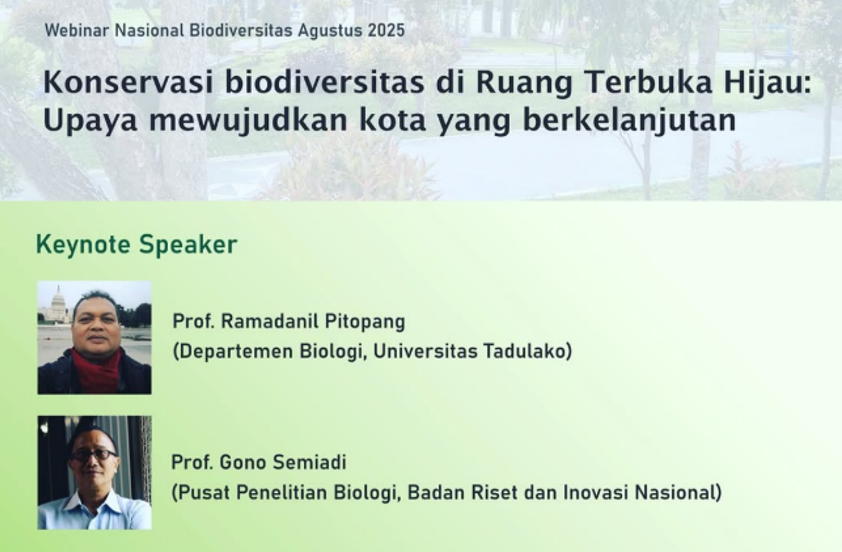 Webinar Nasional Biodiversitas Agustus 2025

Konservasi biodiversitas di Ruang Terbuka Hijau: Upaya mewujudkan kota yang berkelanjutan

Keynote Speaker

Prof. Ramadanil Pitopang
(Departemen Biologi, Universitas Tadulako)

Prof. Gono Semiadi
(Pusat Penelitian Biologi, Badan Riset dan Inovasi Nasional)